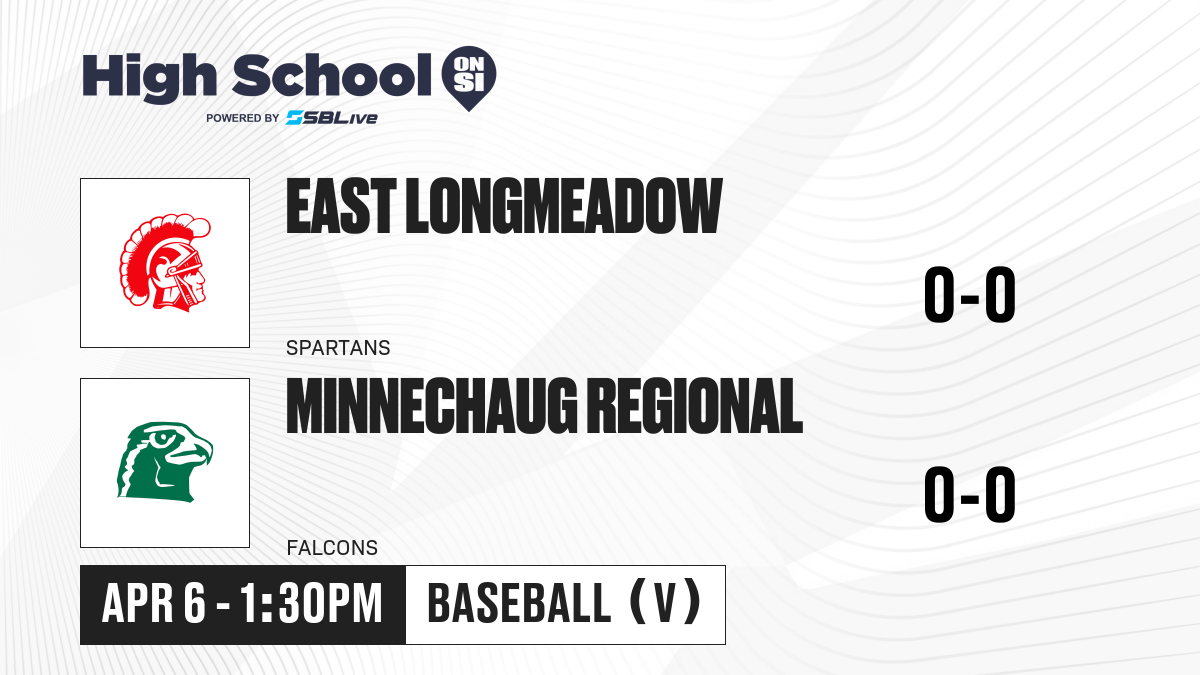 High School ON SI
POWERED BY SBLive

EAST LONGMEADOW
SPARTANS
0-0

MINNECHAUG REGIONAL
FALCONS
0-0

APR 6 - 1:30PM
BASEBALL (V)